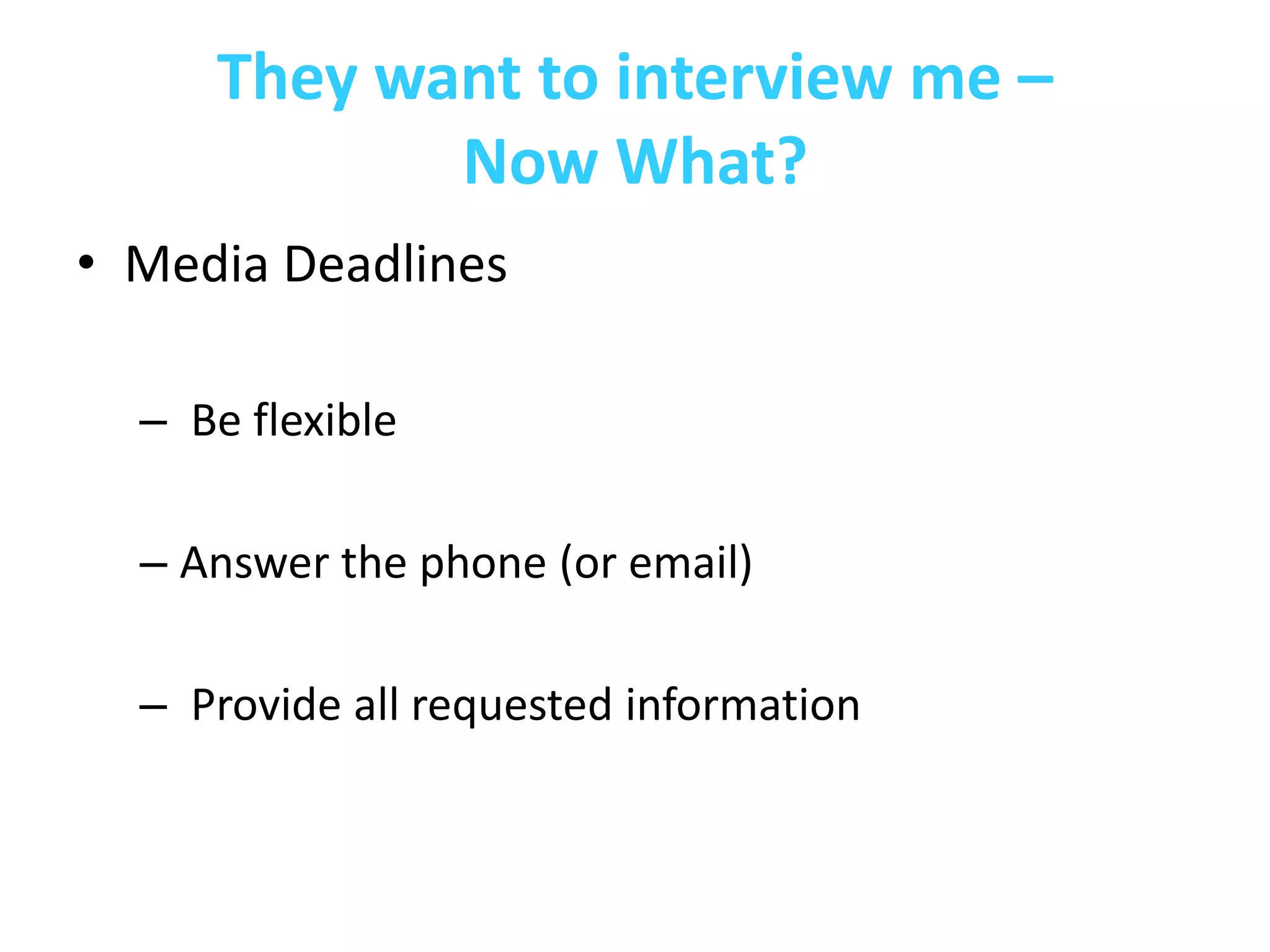 They want to interview me – Now What?

• Media Deadlines

– Be flexible

– Answer the phone (or email)

– Provide all requested information